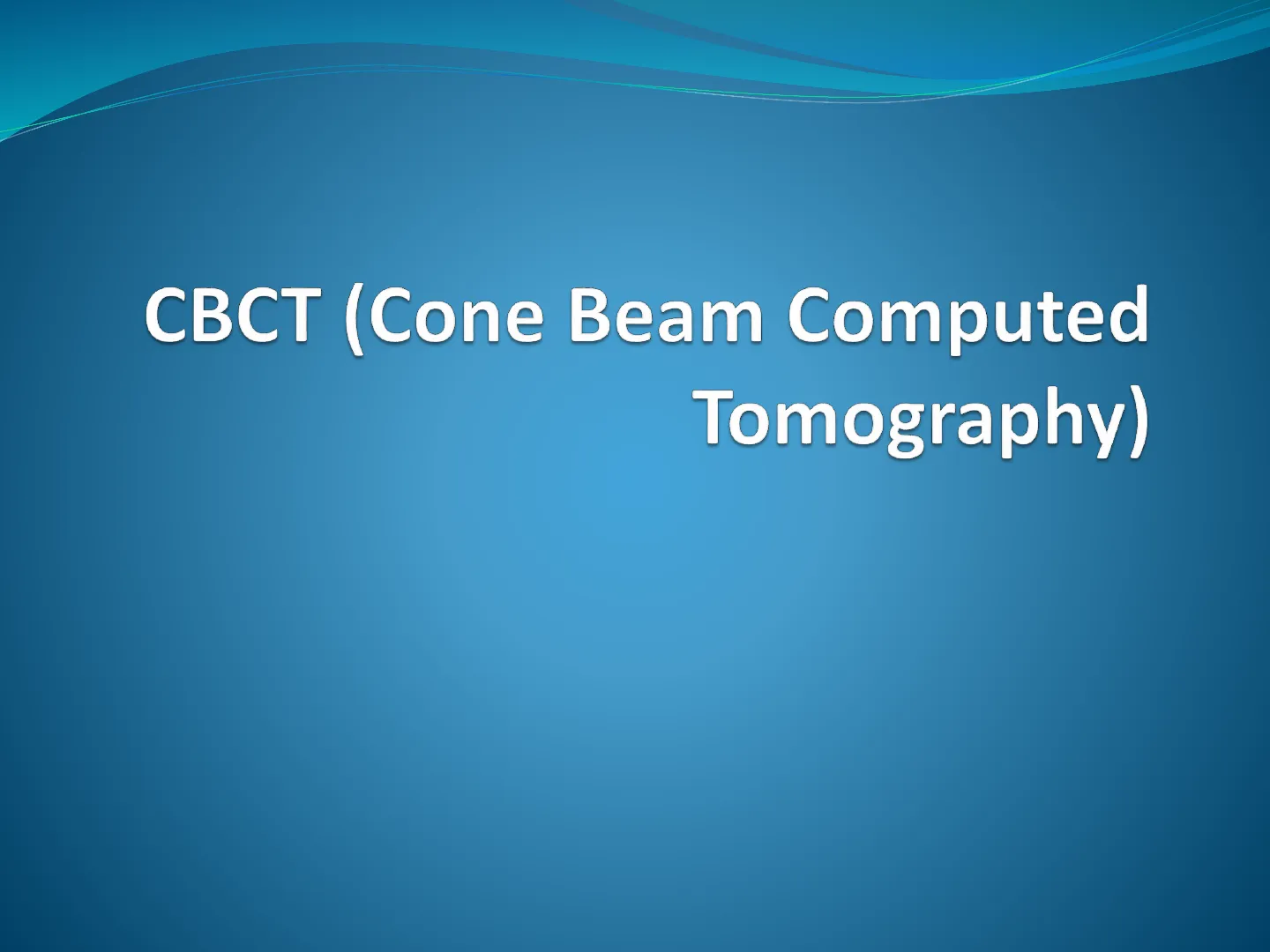 CBCT (Cone Beam Computed Tomography)